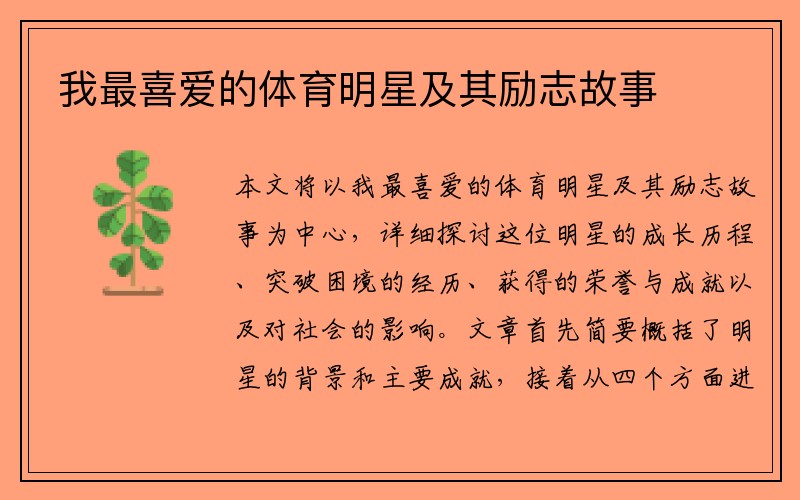 我最喜爱的体育明星及其励志故事

本文将以我最喜爱的体育明星及其励志故事为中心，详细探讨这位明星的成长历程、突破困境的经历、获得的荣誉与成就以及对社会的影响。文章首先简要概括了明星的背景和主要成就，接着从四个方面进